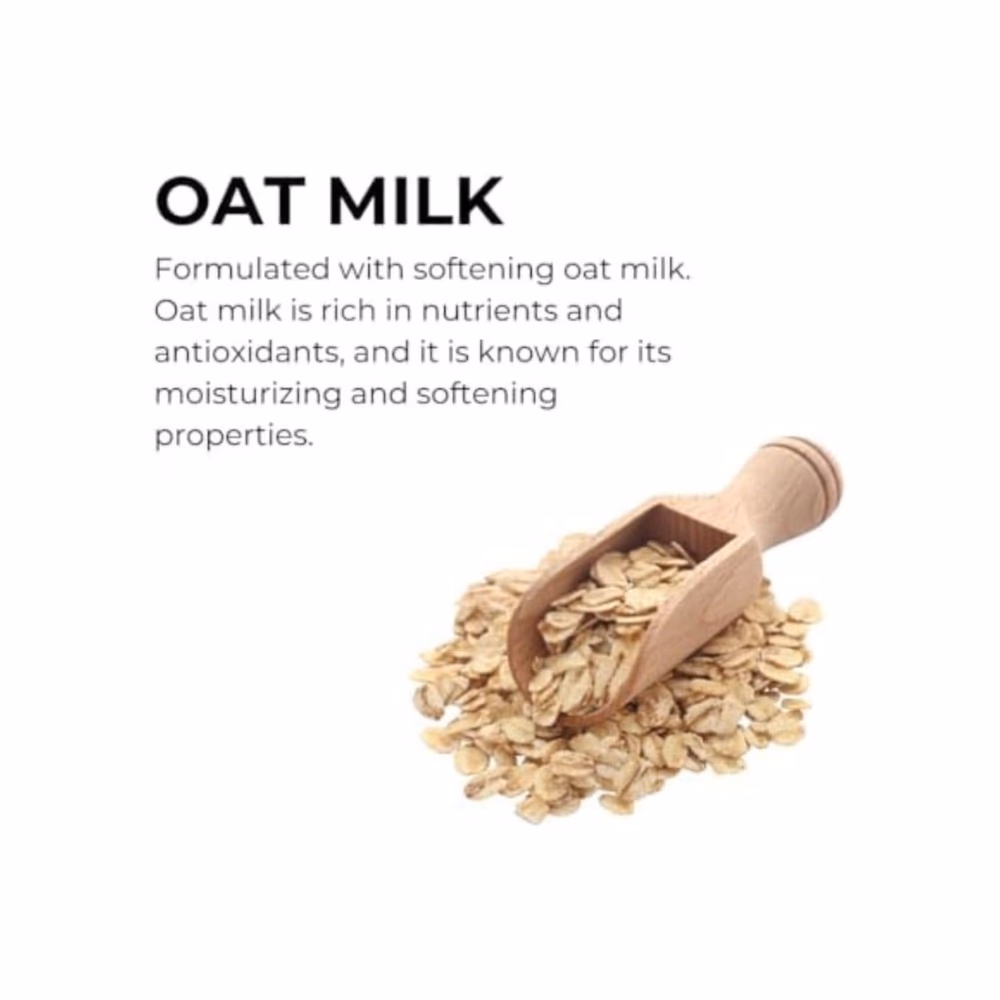 OAT MILK

Formulated with softening oat milk. Oat milk is rich in nutrients and antioxidants, and it is known for its moisturizing and softening properties.